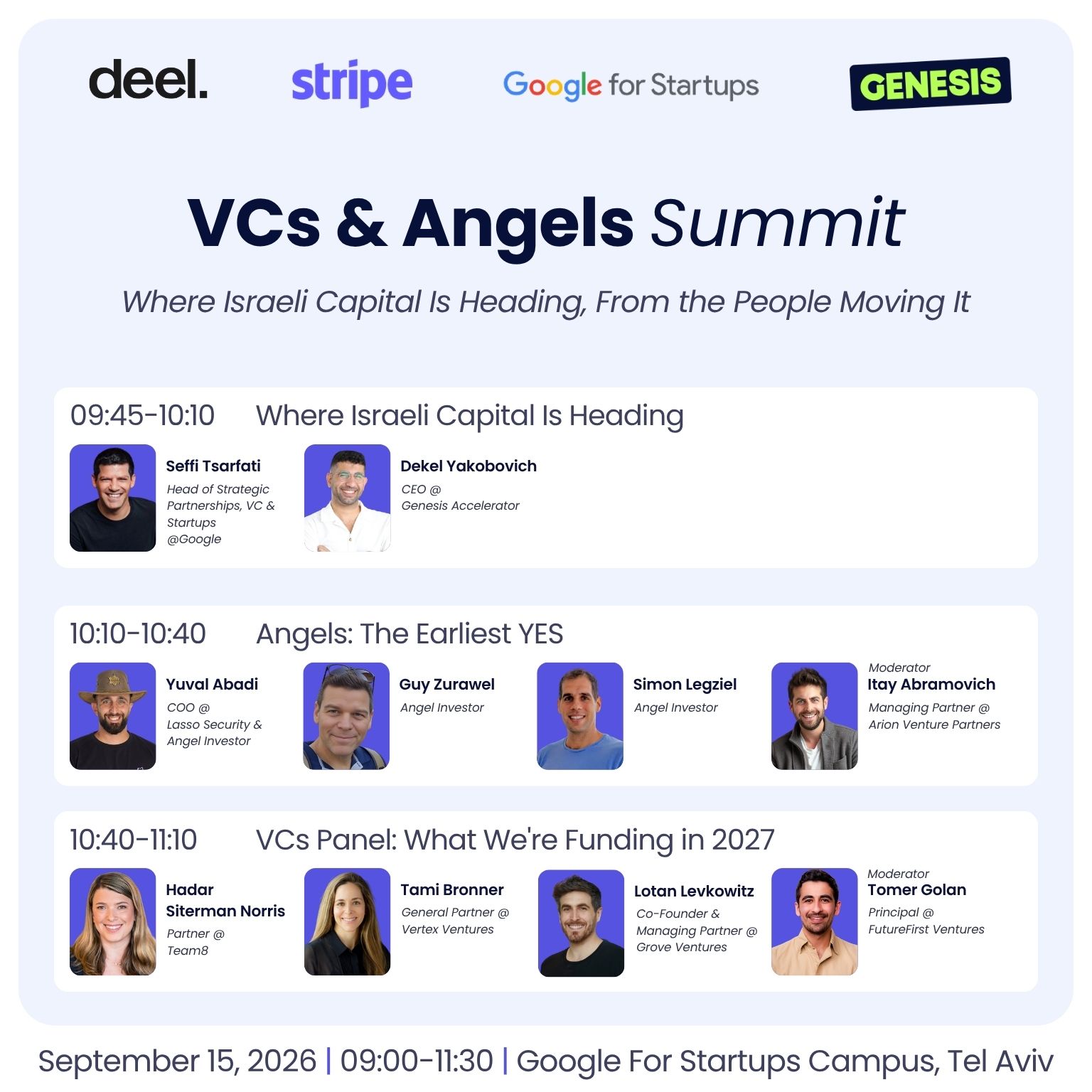 deel. stripe Google for Startups GENESIS

VCs & Angels Summit

Where Israeli Capital Is Heading, From the People Moving It

09:45-10:10 Where Israeli Capital Is Heading

Seffi Tsarfati
Head of Strategic Partnerships, VC & Startups @Google

Dekel Yakobovich
CEO @ Genesis Accelerator

10:10-10:40 Angels: The Earliest YES

Yuval Abadi
COO @ Lasso Security & Angel Investor

Guy Zurawel
Angel Investor

Simon Legziel
Angel Investor

Moderator
Itay Abramovich
Managing Partner @ Arion Venture Partners

10:40-11:10 VCs Panel: What We're Funding in 2027

Hadar Siterman Norris
Partner @ Team8

Tami Bronner
General Partner @ Vertex Ventures

Lotan Levkowitz
Co-Founder & Managing Partner @ Grove Ventures

Moderator
Tomer Golan
Principal @ FutureFirst Ventures

September 15, 2026 | 09:00-11:30 | Google For Startups Campus, Tel Aviv